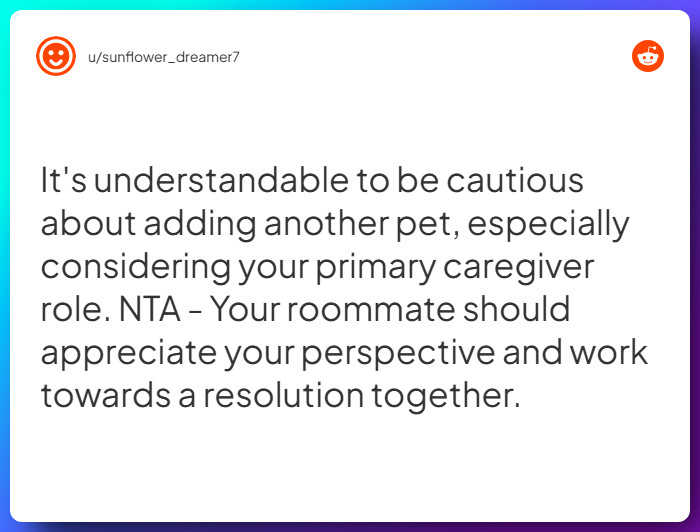 u/sunflower_dreamer7

It's understandable to be cautious about adding another pet, especially considering your primary caregiver role. NTA - Your roommate should appreciate your perspective and work towards a resolution together.